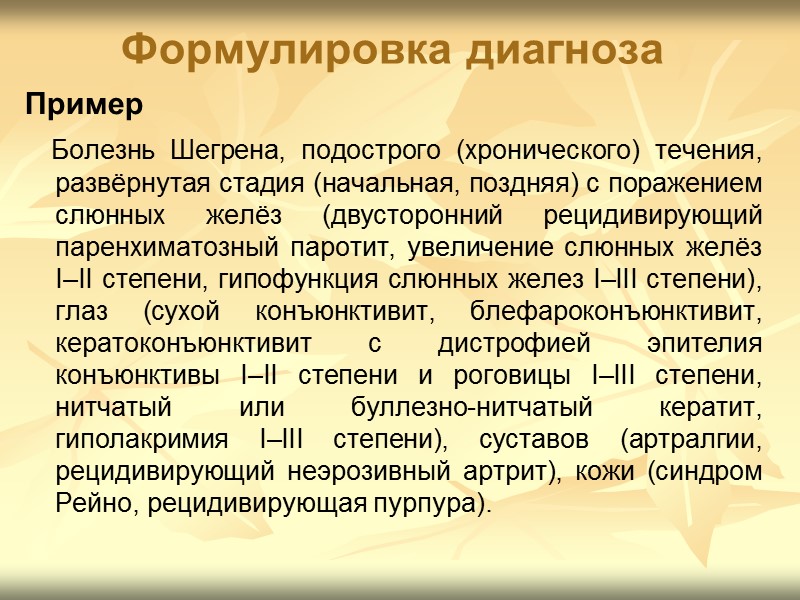 Формулировка диагноза

Пример

Болезнь Шегрена, подострого (хронического) течения, развёрнутая стадия (начальная, поздняя) с поражением слюнных желёз (двусторонний рецидивирующий паренхиматозный паротит, увеличение слюнных желёз I–II степени, гипофункция слюнных желез I–III степени), глаз (сухой конъюнктивит, блефароконъюнктивит, кератоконъюнктивит с дистрофией эпителия конъюнктивы I–II степени и роговицы I–III степени, нитчатый или буллезно-нитчатый кератит, гиполакримия I–III степени), суставов (артралгии, рецидивирующий неэрозивный артрит), кожи (синдром Рейно, рецидивирующая пурпура).